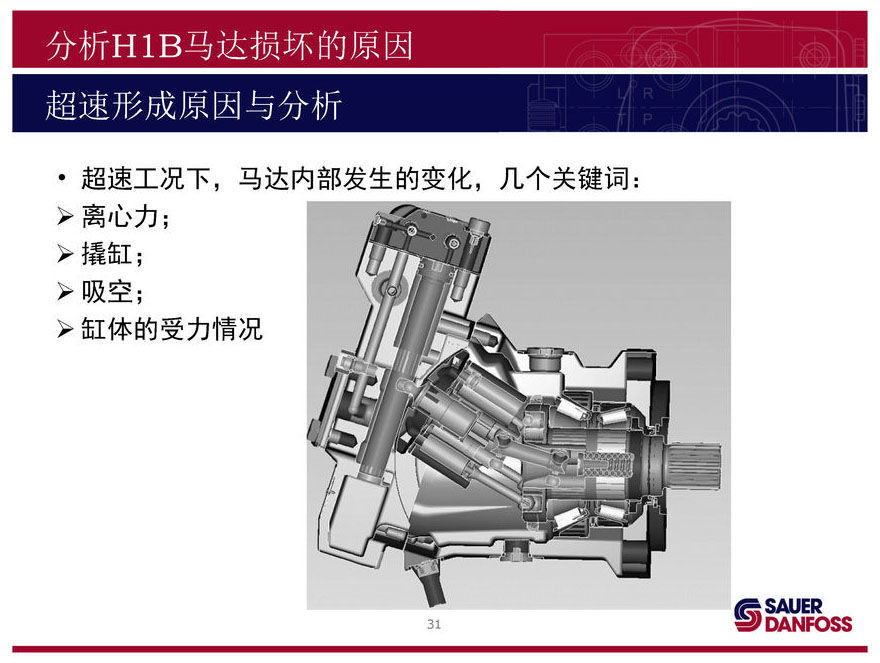 分析H1B马达损坏的原因

超速形成原因与分析

• 超速工况下，马达内部发生的变化，几个关键词：

➢ 离心力；

➢ 撬缸；

➢ 吸空；

➢ 缸体的受力情况

31

SAUER DANFOSS